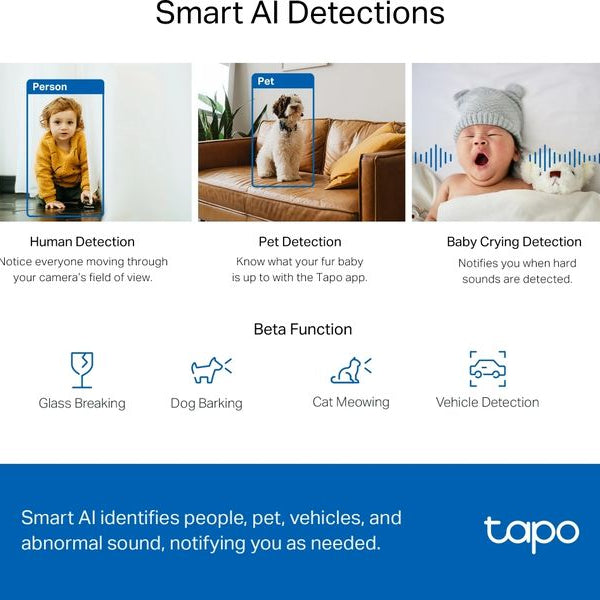 Smart AI Detections

Person

Pet

Human Detection
Notice everyone moving through your camera's field of view.

Pet Detection
Know what your fur baby is up to with the Tapo app.

Baby Crying Detection
Notifies you when hard sounds are detected.

Beta Function

Glass Breaking

Dog Barking

Cat Meowing

Vehicle Detection

Smart AI identifies people, pet, vehicles, and abnormal sound, notifying you as needed.

tapo